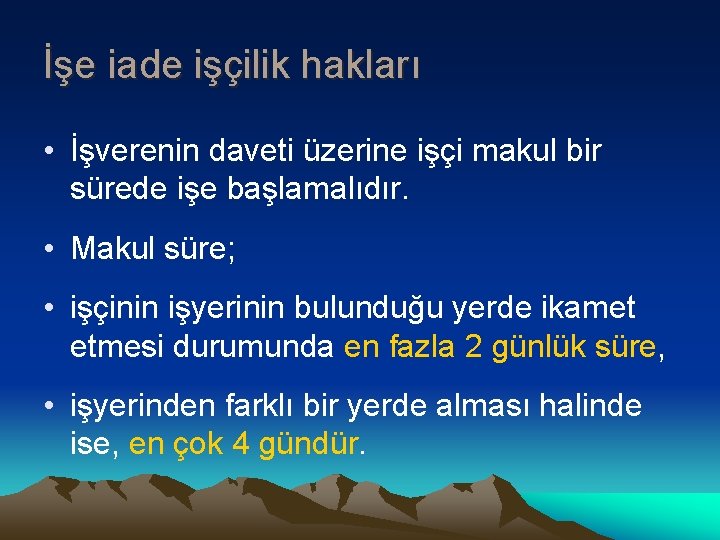 İşe iade işçilik hakları

• İşverenin daveti üzerine işçi makul bir sürede işe başlamalıdır.

• Makul süre;

• işçinin işyerinin bulunduğu yerde ikamet etmesi durumunda en fazla 2 günlük süre,

• işyerinden farklı bir yerde alması halinde ise, en çok 4 gündür.